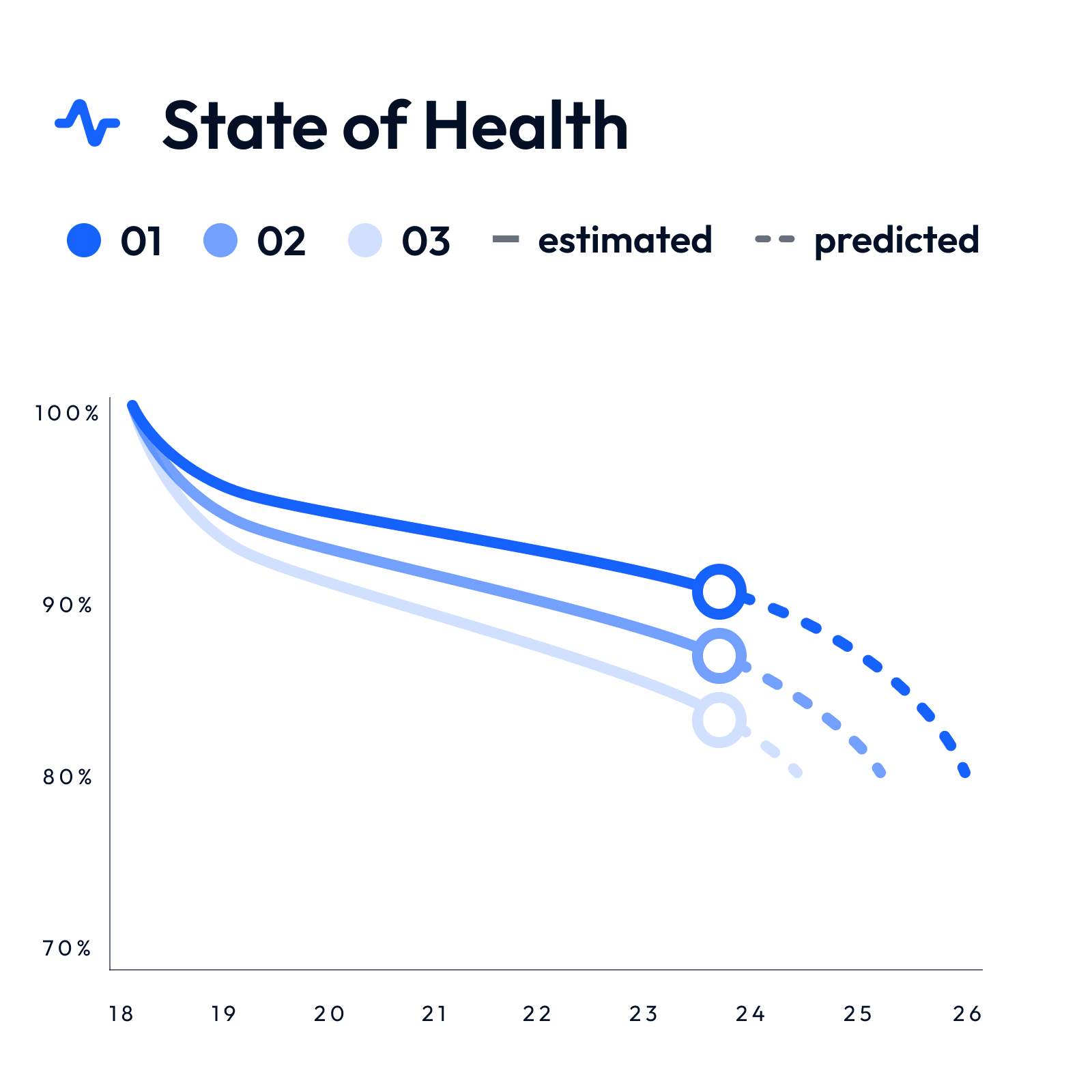 State of Health

01 02 03 estimated predicted

100%
90%
80%
70%

18 19 20 21 22 23 24 25 26